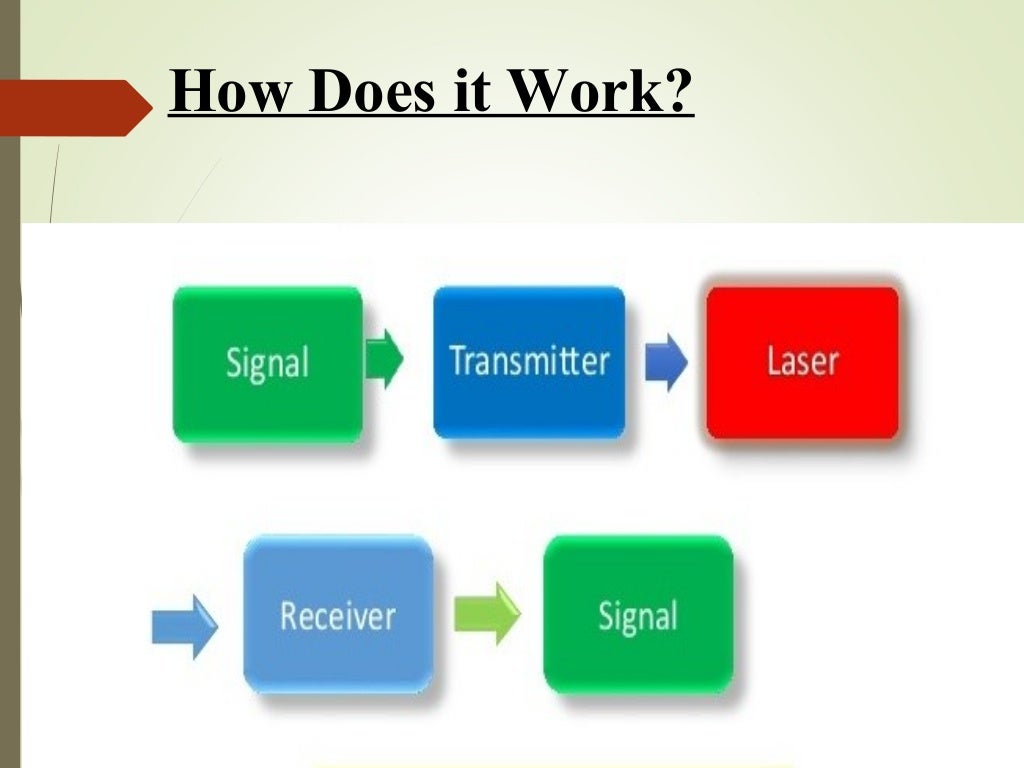 How Does it Work?

Signal

Transmitter

Laser

Receiver

Signal